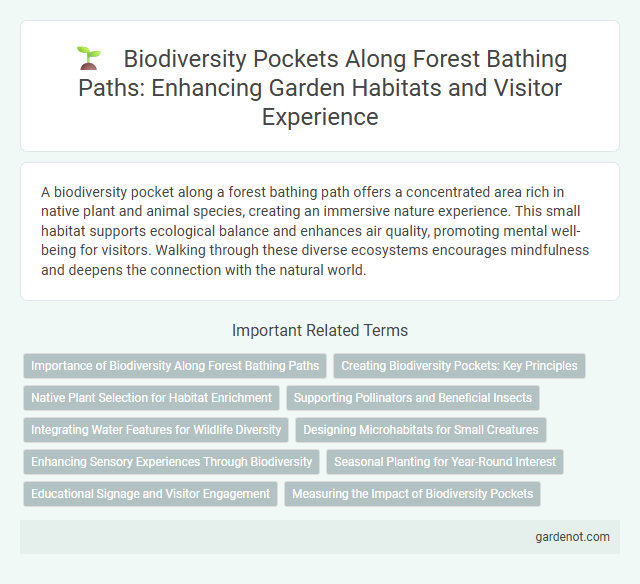 Biodiversity Pockets Along Forest Bathing Paths: Enhancing Garden Habitats and Visitor Experience

A biodiversity pocket along a forest bathing path offers a concentrated area rich in native plant and animal species, creating an immersive nature experience. This small habitat supports ecological balance and enhances air quality, promoting mental well-being for visitors. Walking through these diverse ecosystems encourages mindfulness and deepens the connection with the natural world.

Important Related Terms

Importance of Biodiversity Along Forest Bathing Paths

Creating Biodiversity Pockets: Key Principles

Native Plant Selection for Habitat Enrichment

Supporting Pollinators and Beneficial Insects

Integrating Water Features for Wildlife Diversity

Designing Microhabitats for Small Creatures

Enhancing Sensory Experiences Through Biodiversity

Seasonal Planting for Year-Round Interest

Educational Signage and Visitor Engagement

Measuring the Impact of Biodiversity Pockets

gardenot.com